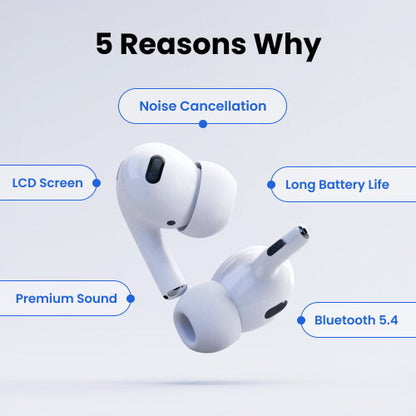 5 Reasons Why

Noise Cancellation

LCD Screen

Long Battery Life

Premium Sound

Bluetooth 5.4